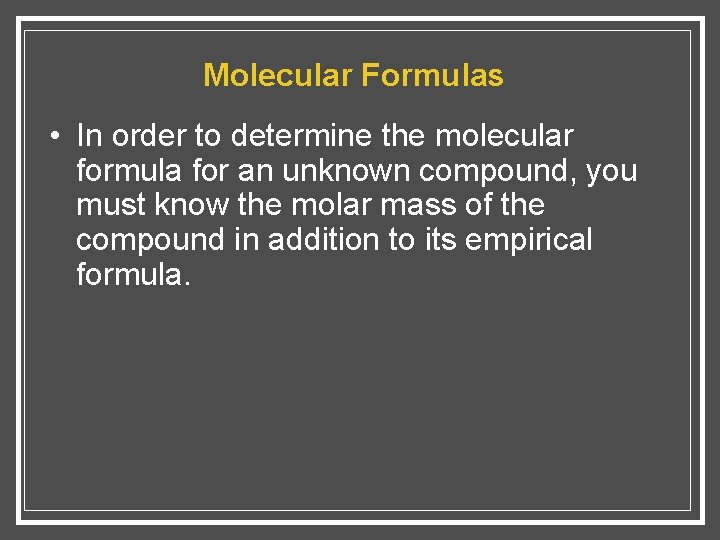 Molecular Formulas

• In order to determine the molecular formula for an unknown compound, you must know the molar mass of the compound in addition to its empirical formula.